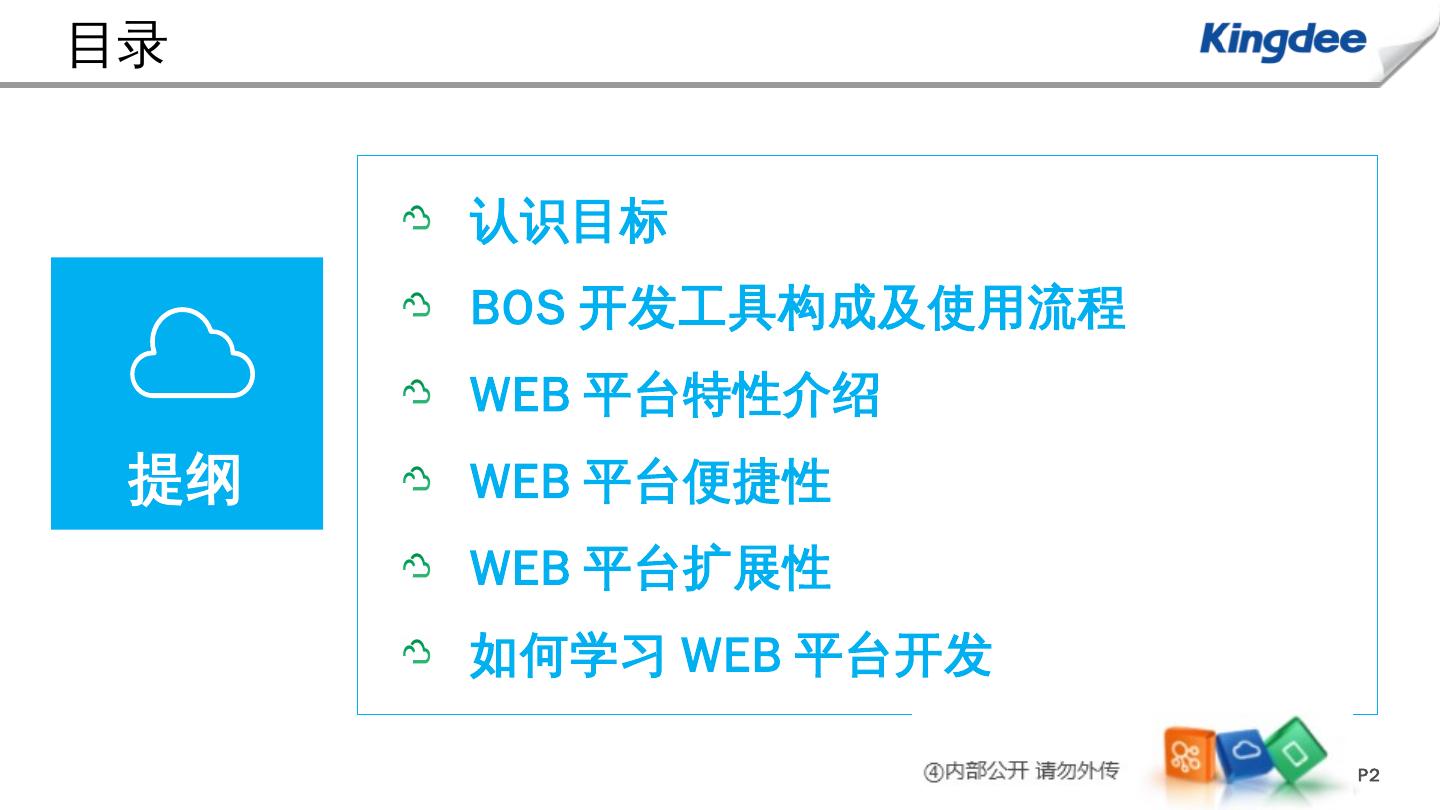 目录

Kingdee

提纲

认识目标

BOS 开发工具构成及使用流程

WEB 平台特性介绍

WEB 平台便捷性

WEB 平台扩展性

如何学习 WEB 平台开发

④内部公开 请勿外传

P2